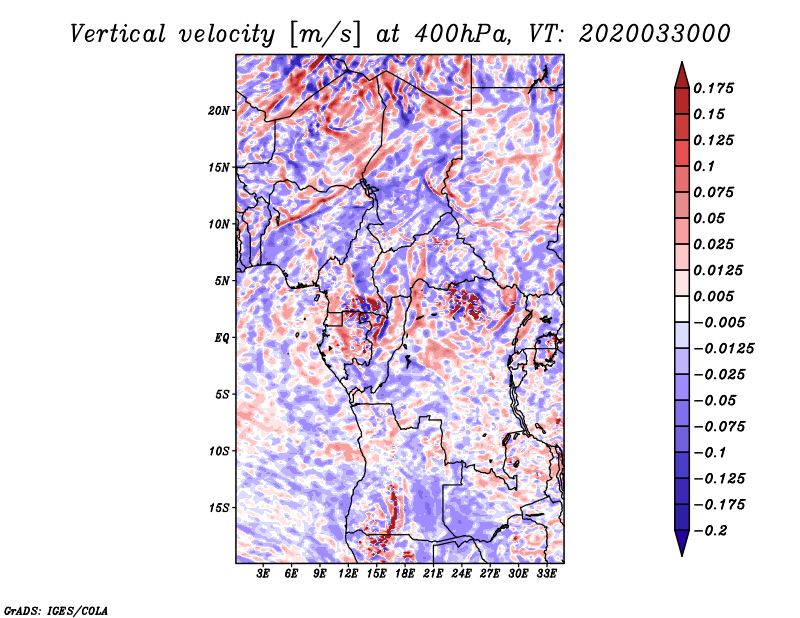 Vertical velocity [m/s] at 400hPa, VT: 2020033000

20N
15N
10N
5N
EQ
5S
10S
15S

3E 6E 9E 12E 15E 18E 21E 24E 27E 30E 33E

0.175
0.15
0.125
0.1
0.075
0.05
0.025
0.0125
0.005
−0.005
−0.0125
−0.025
−0.05
−0.075
−0.1
−0.125
−0.175
−0.2

GrADS: IGES/COLA